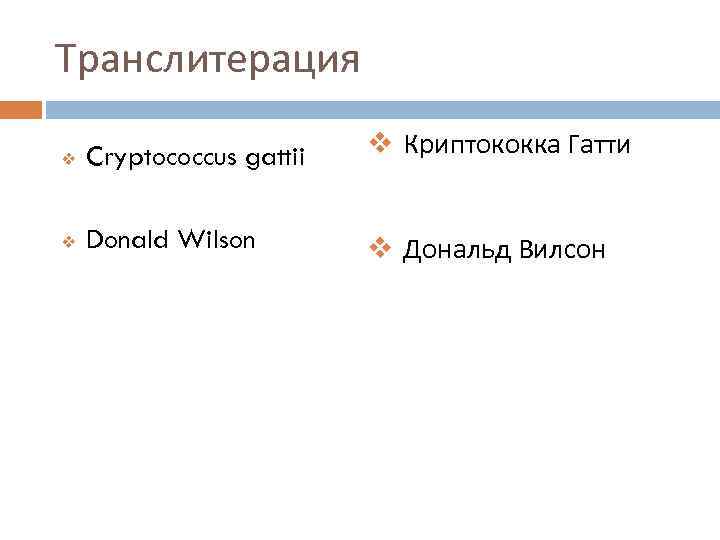 Транслитерация

Cryptococcus gattii

Donald Wilson

Криптококка Гатти

Дональд Вилсон